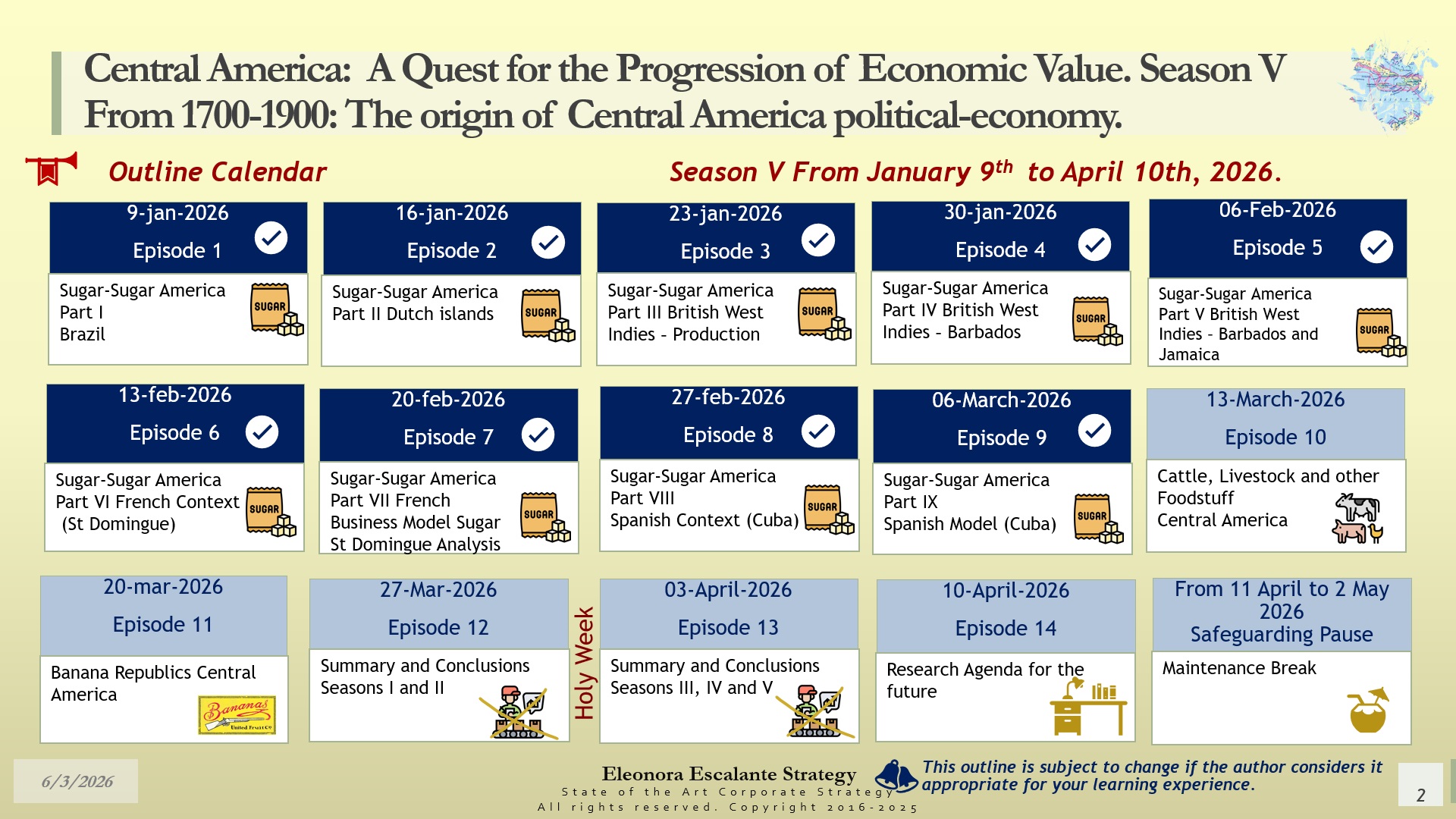 Central America: A Quest for the Progression of Economic Value. Season V
From 1700-1900: The origin of Central America political-economy.

Outline Calendar

Season V From January 9$^{th}$ to April 10th, 2026.

9-jan-2026
Episode 1
Sugar-Sugar America Part I Brazil
SUGAR

16-jan-2026
Episode 2
Sugar-Sugar America Part II Dutch islands
SUGAR

23-jan-2026
Episode 3
Sugar-Sugar America Part III British West Indies - Production
SUGAR

30-jan-2026
Episode 4
Sugar-Sugar America Part IV British West Indies - Barbados
SUGAR

06-Feb-2026
Episode 5
Sugar-Sugar America Part V British West Indies - Barbados and Jamaica
SUGAR

13-feb-2026
Episode 6
Sugar-Sugar America Part VI French Context (St Domingue)
SUGAR

20-feb-2026
Episode 7
Sugar-Sugar America Part VII French Business Model Sugar St Domingue Analysis
SUGAR

27-feb-2026
Episode 8
Sugar-Sugar America Part VIII Spanish Context (Cuba)
SUGAR

06-March-2026
Episode 9
Sugar-Sugar America Part IX Spanish Model (Cuba)
SUGAR

13-March-2026
Episode 10
Cattle, Livestock and other Foodstuff Central America

20-mar-2026
Episode 11
Banana Republics Central America
Bananas
United Fruit Co

27-Mar-2026
Episode 12
Summary and Conclusions Seasons I and II

Holy Week

03-April-2026
Episode 13
Summary and Conclusions Seasons III, IV and V

10-April-2026
Episode 14
Research Agenda for the future

From 11 April to 2 May 2026
Safeguarding Pause
Maintenance Break

6/3/2026

Eleonora Escalante Strategy
State of the Art Corporate Strategy
All rights reserved. Copyright 2016-2025

This outline is subject to change if the author considers it appropriate for your learning experience.

2